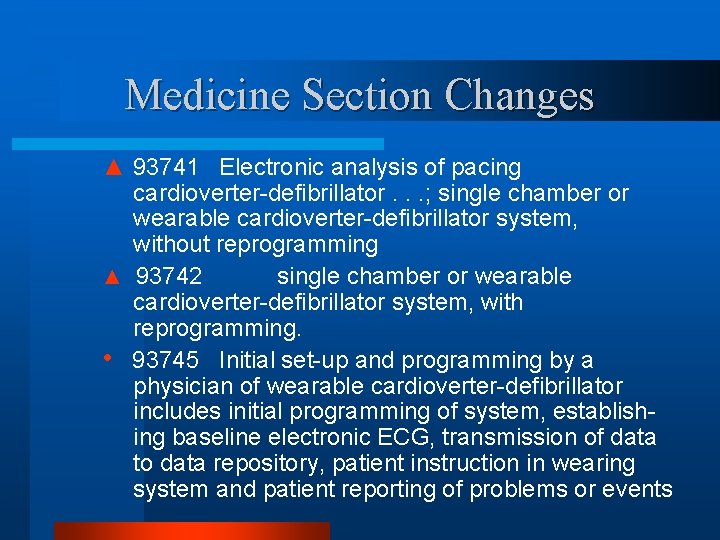 Medicine Section Changes

▲ 93741 Electronic analysis of pacing cardioverter-defibrillator . . .; single chamber or wearable cardioverter-defibrillator system, without reprogramming

▲ 93742 single chamber or wearable cardioverter-defibrillator system, with reprogramming.

• 93745 Initial set-up and programming by a physician of wearable cardioverter-defibrillator includes initial programming of system, establishing baseline electronic ECG, transmission of data to data repository, patient instruction in wearing system and patient reporting of problems or events